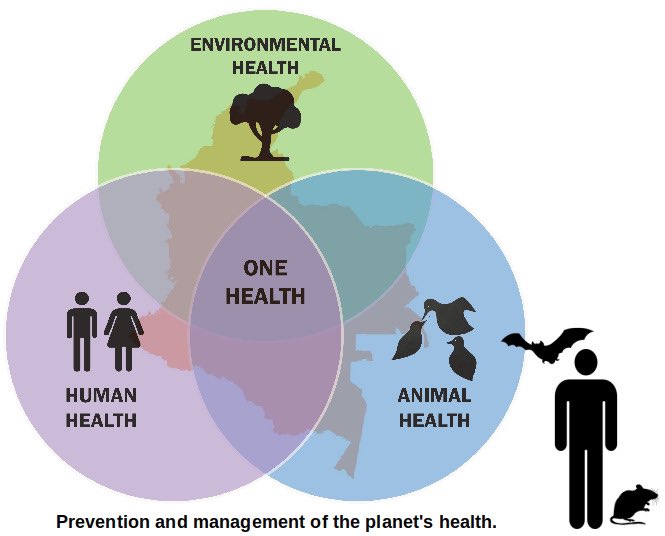 ENVIRONMENTAL HEALTH

ONE HEALTH

HUMAN HEALTH

ANIMAL HEALTH

Prevention and management of the planet's health.